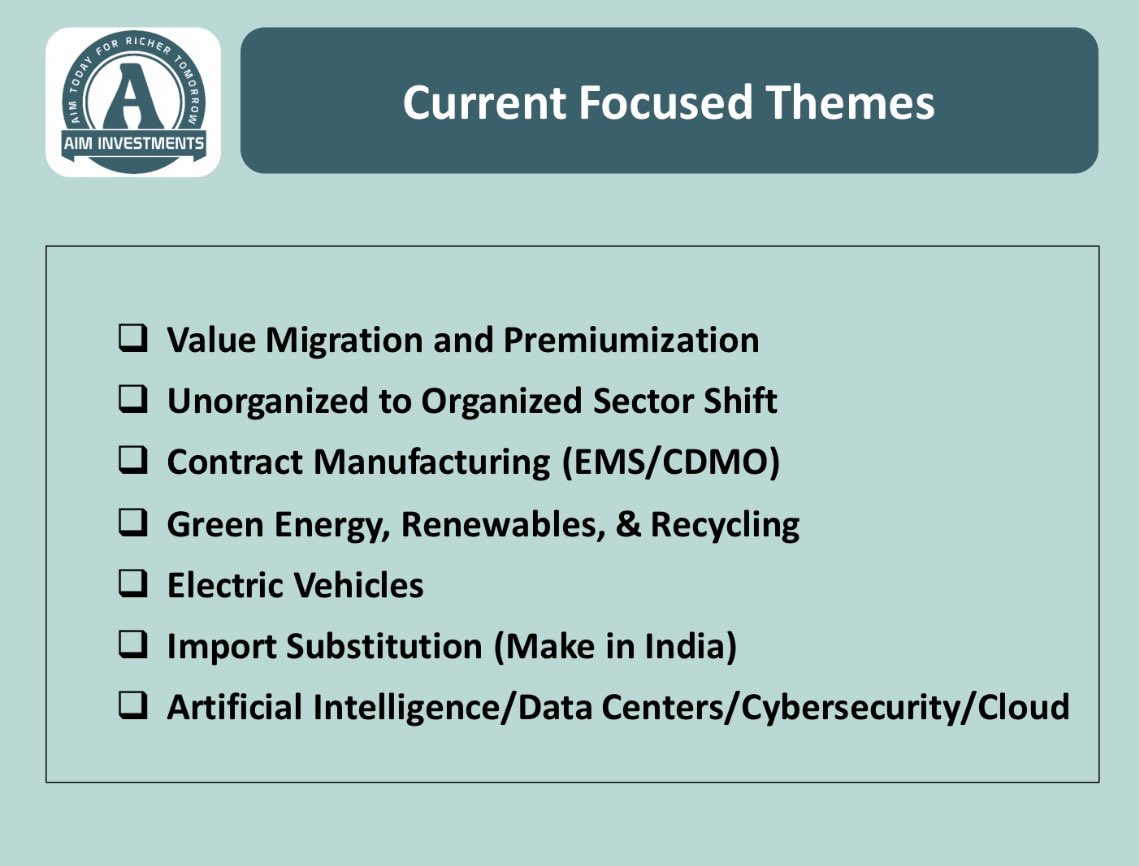 AIM TODAY FOR RICHER TOMORROW
A
AIM INVESTMENTS

Current Focused Themes

❑ Value Migration and Premiumization
❑ Unorganized to Organized Sector Shift
❑ Contract Manufacturing (EMS/CDMO)
❑ Green Energy, Renewables, & Recycling
❑ Electric Vehicles
❑ Import Substitution (Make in India)
❑ Artificial Intelligence/Data Centers/Cybersecurity/Cloud